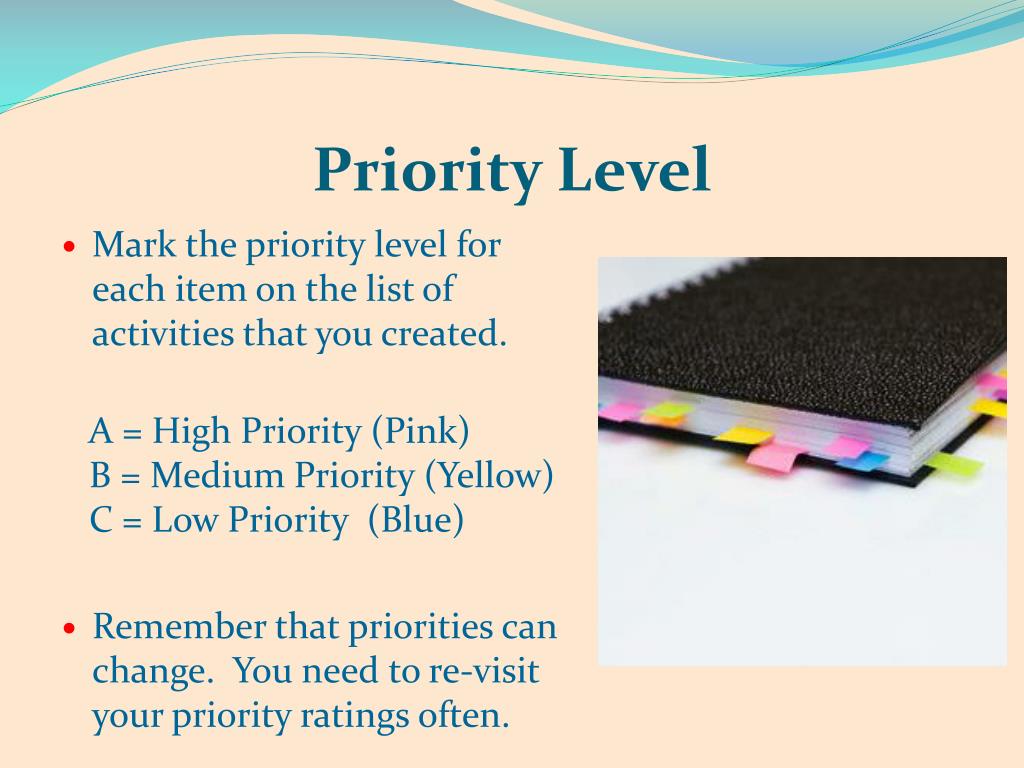 Priority Level

• Mark the priority level for each item on the list of activities that you created.

A = High Priority (Pink)
B = Medium Priority (Yellow)
C = Low Priority (Blue)

• Remember that priorities can change. You need to re-visit your priority ratings often.